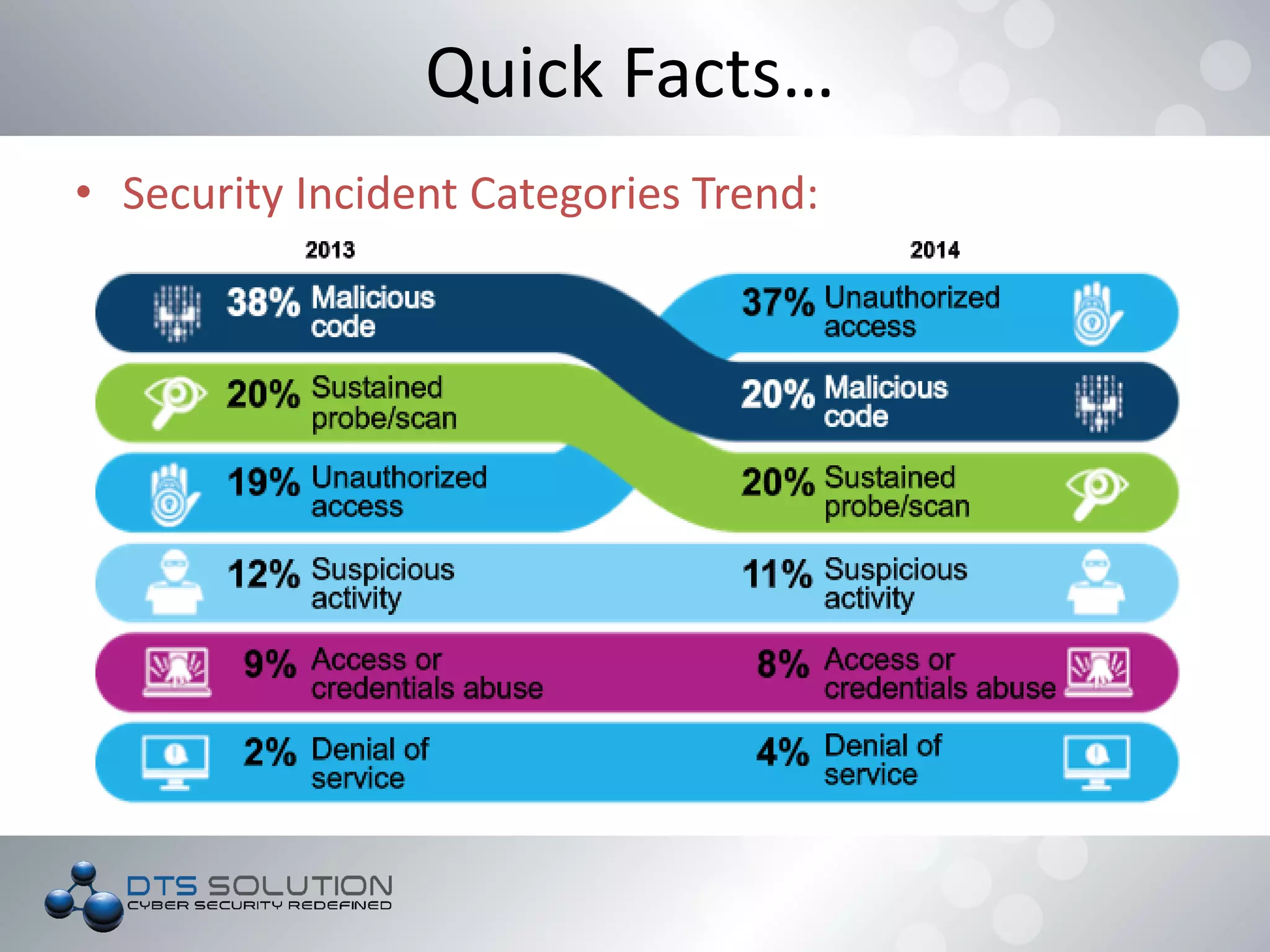 Quick Facts…

• Security Incident Categories Trend:

2013

38% Malicious code

20% Sustained probe/scan

19% Unauthorized access

12% Suspicious activity

9% Access or credentials abuse

2% Denial of service

2014

37% Unauthorized access

20% Malicious code

20% Sustained probe/scan

11% Suspicious activity

8% Access or credentials abuse

4% Denial of service

DTS SOLUTION
CYBER SECURITY REDEFINED